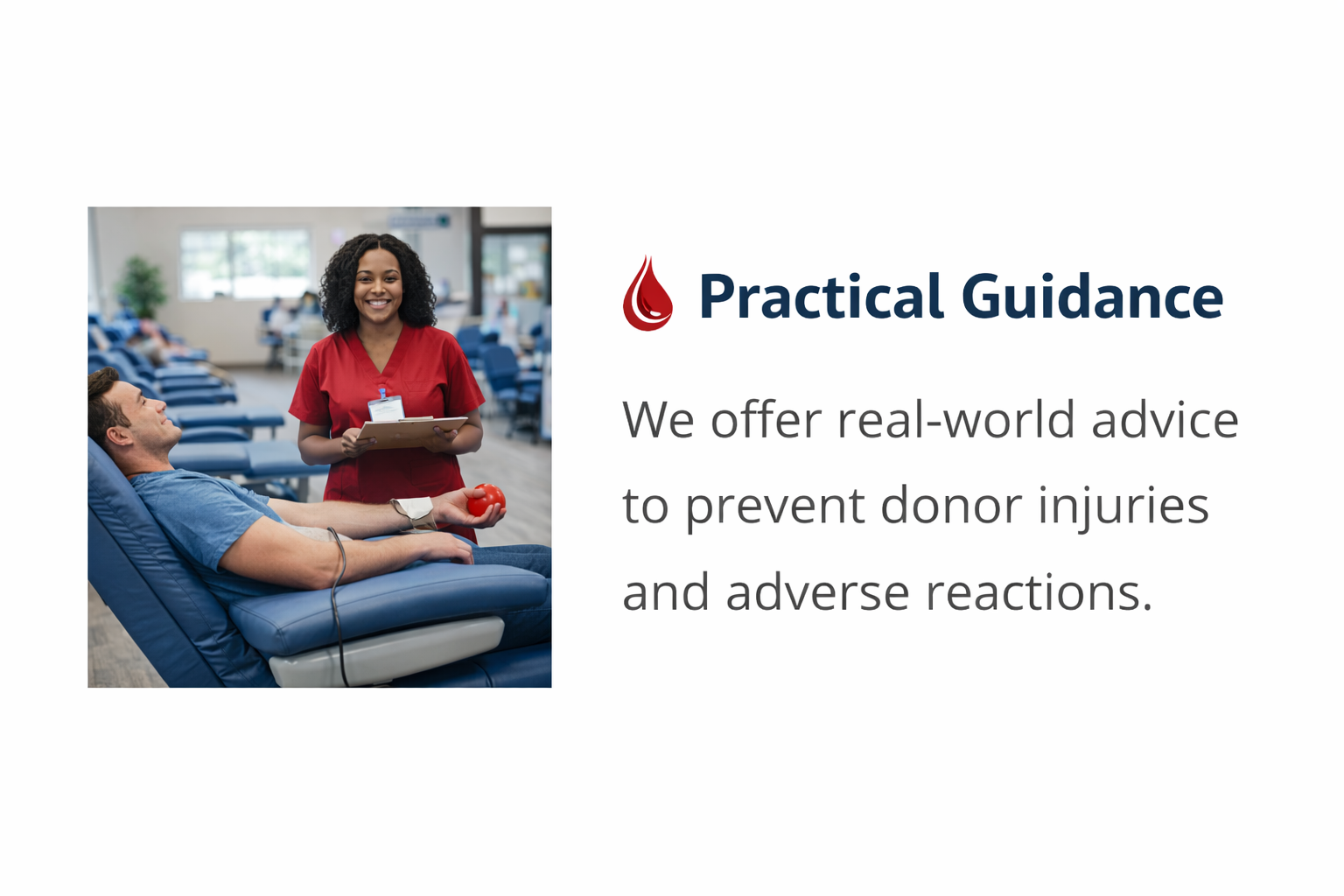 Practical Guidance

We offer real-world advice to prevent donor injuries and adverse reactions.